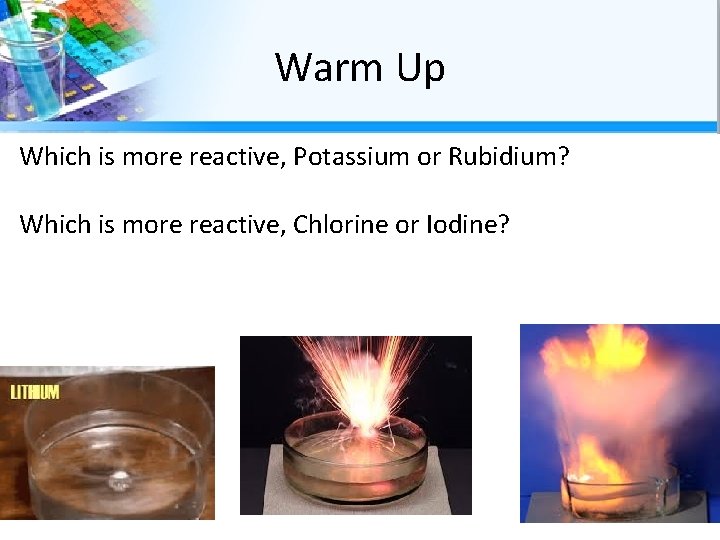 Warm Up

Which is more reactive, Potassium or Rubidium?

Which is more reactive, Chlorine or Iodine?

LITHIUM